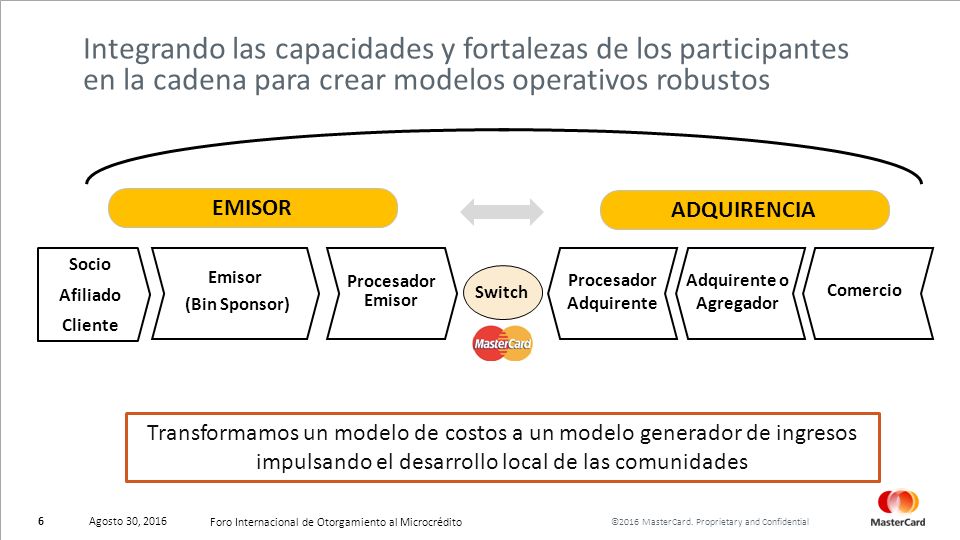 Integrando las capacidades y fortalezas de los participantes en la cadena para crear modelos operativos robustos

EMISOR

ADQUIRENCIA

Socio
Afiliado
Cliente

Emisor
(Bin Sponsor)

Procesador Emisor

Switch

MasterCard

Procesador Adquirente

Adquirente o Agregador

Comercio

Transformamos un modelo de costos a un modelo generador de ingresos impulsando el desarrollo local de las comunidades

6

Agosto 30, 2016

Foro Internacional de Otorgamiento al Microcrédito

©2016 MasterCard. Proprietary and Confidential

MasterCard